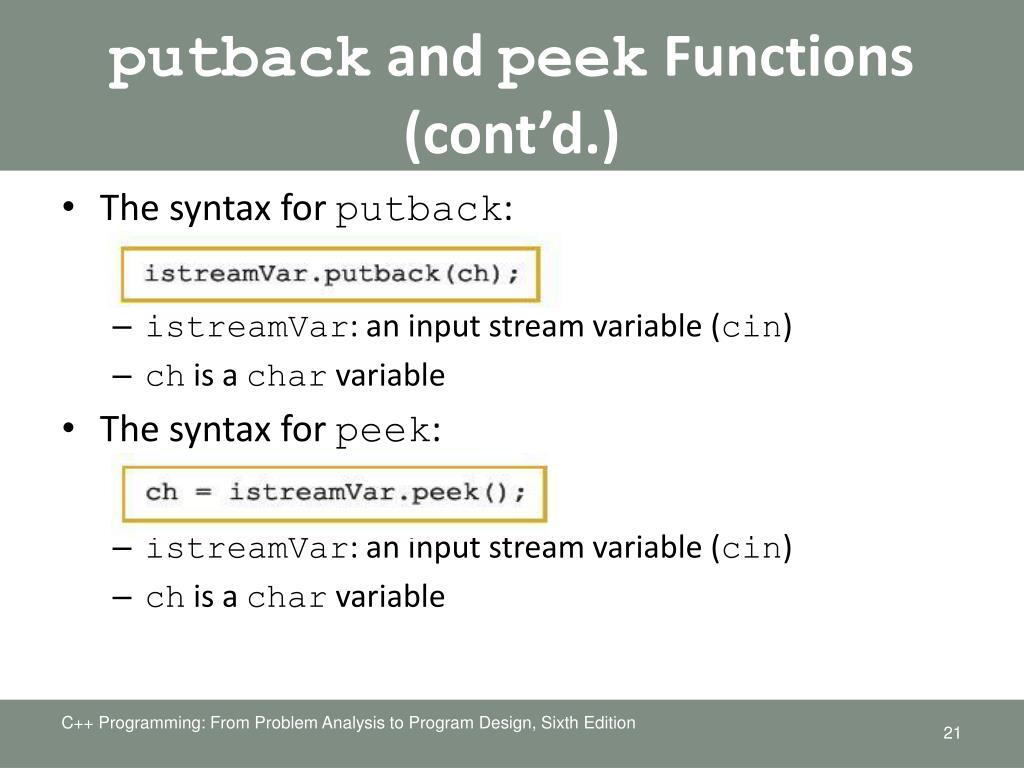 putback and peek Functions (cont'd.)

• The syntax for putback:

istreamVar.putback(ch);

– istreamVar: an input stream variable (cin)
– ch is a char variable

• The syntax for peek:

ch = istreamVar.peek();

– istreamVar: an input stream variable (cin)
– ch is a char variable

C++ Programming: From Problem Analysis to Program Design, Sixth Edition

21